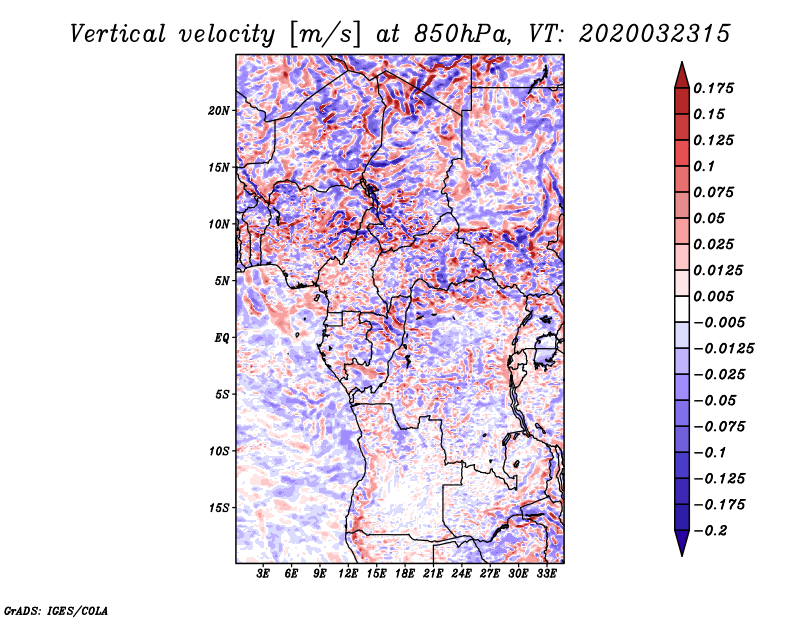 Vertical velocity [m/s] at 850hPa, VT: 2020032315

20N
15N
10N
5N
EQ
5S
10S
15S

3E 6E 9E 12E 15E 18E 21E 24E 27E 30E 33E

0.175
0.15
0.125
0.1
0.075
0.05
0.025
0.0125
0.005
−0.005
−0.0125
−0.025
−0.05
−0.075
−0.1
−0.125
−0.175
−0.2

GrADS: IGES/COLA